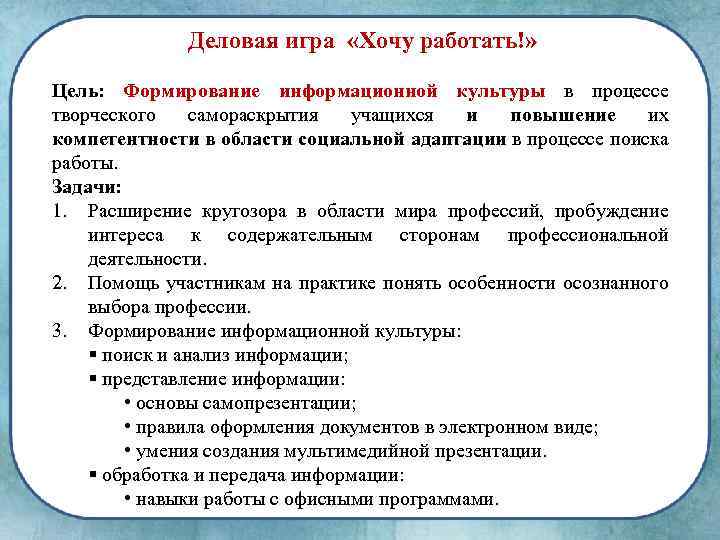 Деловая игра «Хочу работать!»

Цель: Формирование информационной культуры в процессе творческого самораскрытия учащихся и повышение их компетентности в области социальной адаптации в процессе поиска работы.

Задачи:

1. Расширение кругозора в области мира профессий, пробуждение интереса к содержательным сторонам профессиональной деятельности.
2. Помощь участникам на практике понять особенности осознанного выбора профессии.
3. Формирование информационной культуры:
 ▪ поиск и анализ информации;
 ▪ представление информации:
  • основы самопрезентации;
  • правила оформления документов в электронном виде;
  • умения создания мультимедийной презентации.
 ▪ обработка и передача информации:
  • навыки работы с офисными программами.